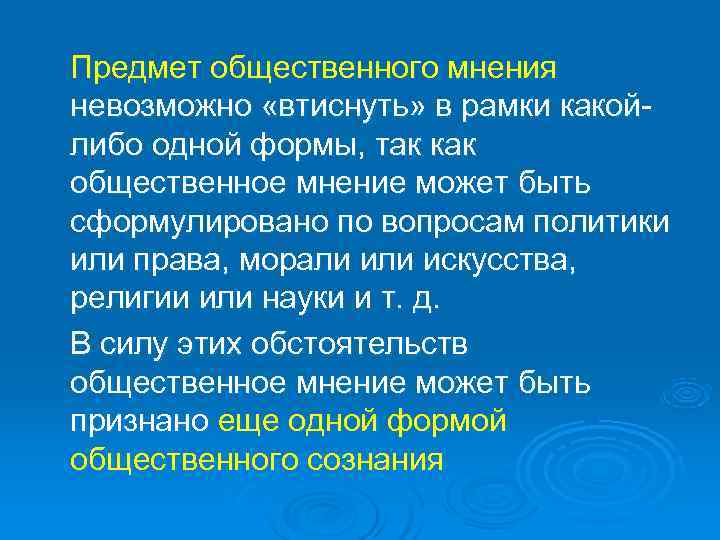 Предмет общественного мнения невозможно «втиснуть» в рамки какой-либо одной формы, так как общественное мнение может быть сформулировано по вопросам политики или права, морали или искусства, религии или науки и т. д.

В силу этих обстоятельств общественное мнение может быть признано еще одной формой общественного сознания